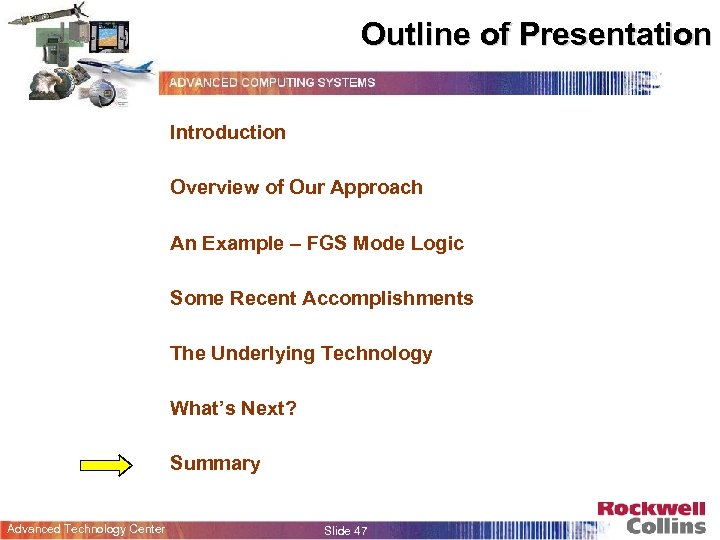 Outline of Presentation

ADVANCED COMPUTING SYSTEMS

Introduction

Overview of Our Approach

An Example – FGS Mode Logic

Some Recent Accomplishments

The Underlying Technology

What's Next?

Summary

Advanced Technology Center

Slide 47

Rockwell Collins